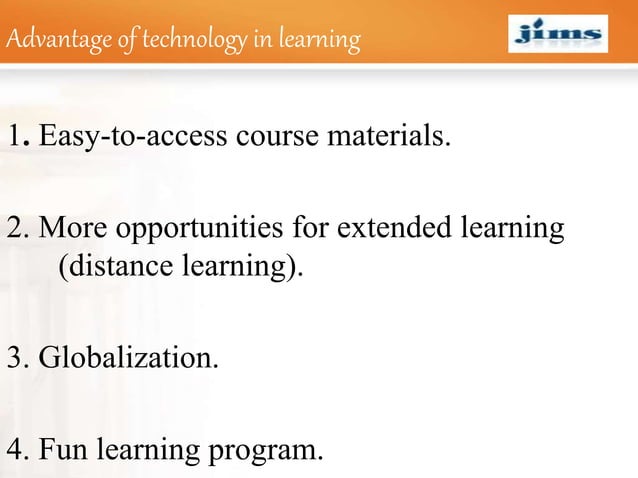 Advantage of technology in learning

jims

1. Easy-to-access course materials.

2. More opportunities for extended learning (distance learning).

3. Globalization.

4. Fun learning program.